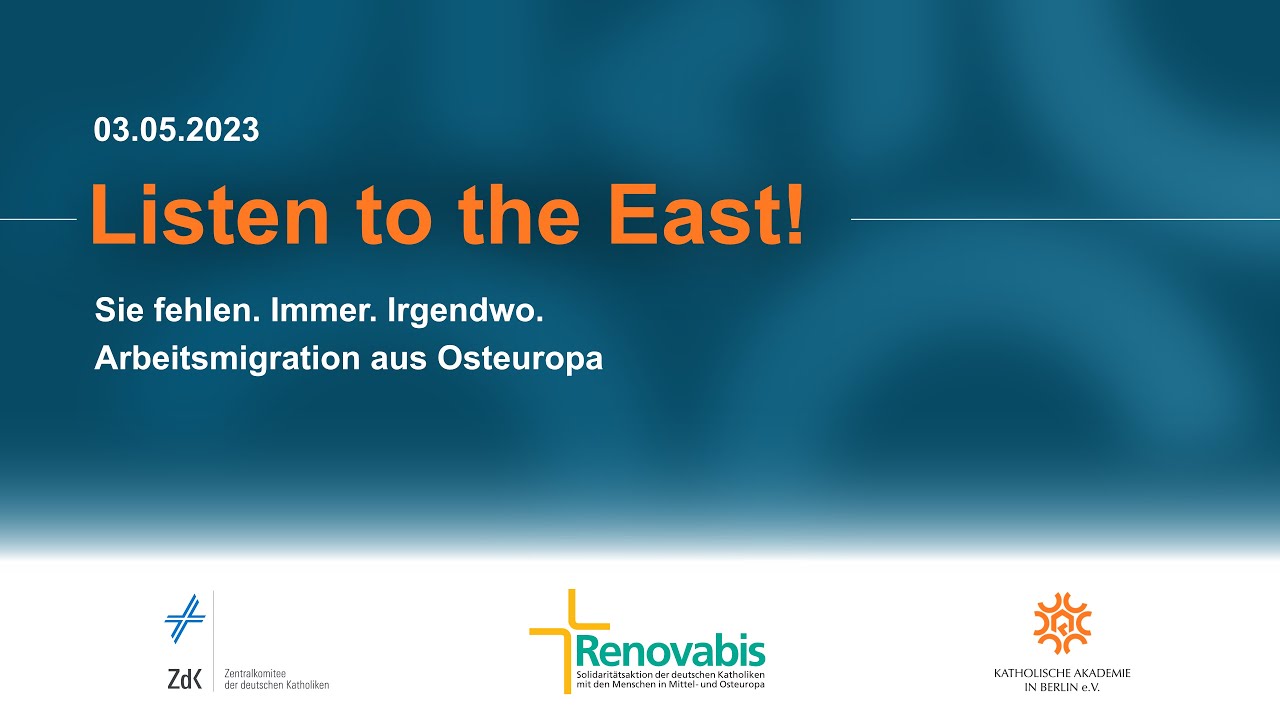 03.05.2023

Listen to the East!

Sie fehlen. Immer. Irgendwo.
Arbeitsmigration aus Osteuropa

ZdK Zentralkomitee der deutschen Katholiken

Renovabis
Solidaritätsaktion der deutschen Katholiken mit den Menschen in Mittel- und Osteuropa

KATHOLISCHE AKADEMIE IN BERLIN e.V.